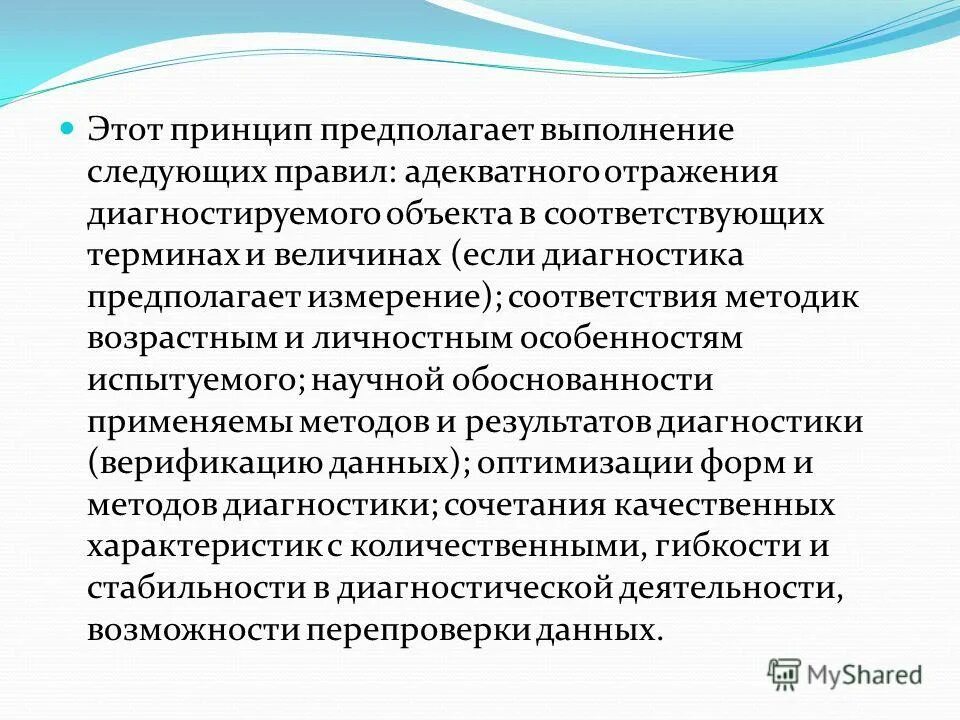 Этот принцип предполагает выполнение следующих правил: адекватного отражения диагностируемого объекта в соответствующих терминах и величинах (если диагностика предполагает измерение); соответствия методик возрастным и личностным особенностям испытуемого; научной обоснованности применяемы методов и результатов диагностики (верификацию данных); оптимизации форм и методов диагностики; сочетания качественных характеристик с количественными, гибкости и стабильности в диагностической деятельности, возможности перепроверки данных.

MyShared